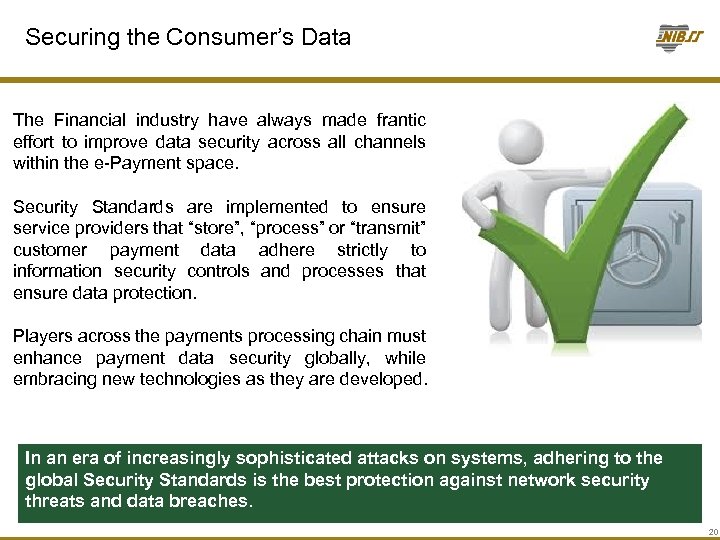 Securing the Consumer's Data

NIBSS

The Financial industry have always made frantic effort to improve data security across all channels within the e-Payment space.

Security Standards are implemented to ensure service providers that "store", "process" or "transmit" customer payment data adhere strictly to information security controls and processes that ensure data protection.

Players across the payments processing chain must enhance payment data security globally, while embracing new technologies as they are developed.

In an era of increasingly sophisticated attacks on systems, adhering to the global Security Standards is the best protection against network security threats and data breaches.

20